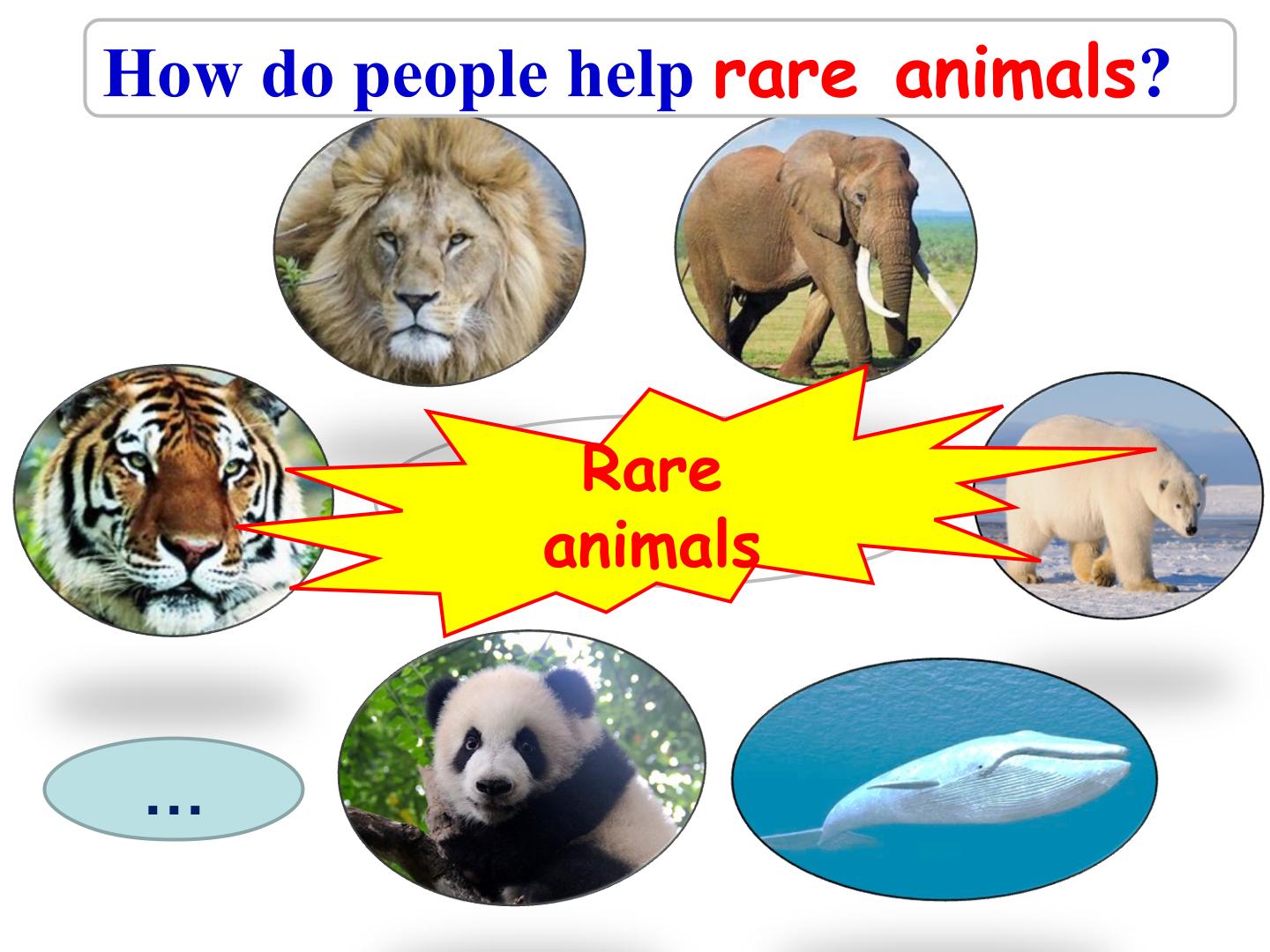 How do people help rare animals?

Rare animals

...